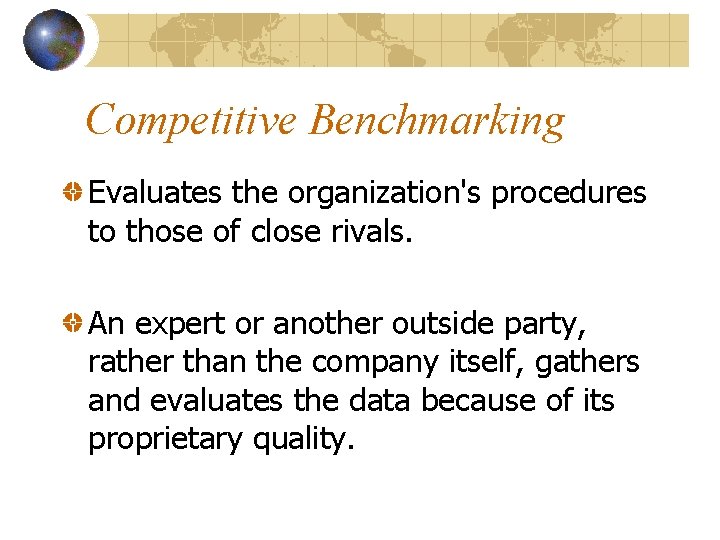 Competitive Benchmarking

Evaluates the organization's procedures to those of close rivals.

An expert or another outside party, rather than the company itself, gathers and evaluates the data because of its proprietary quality.